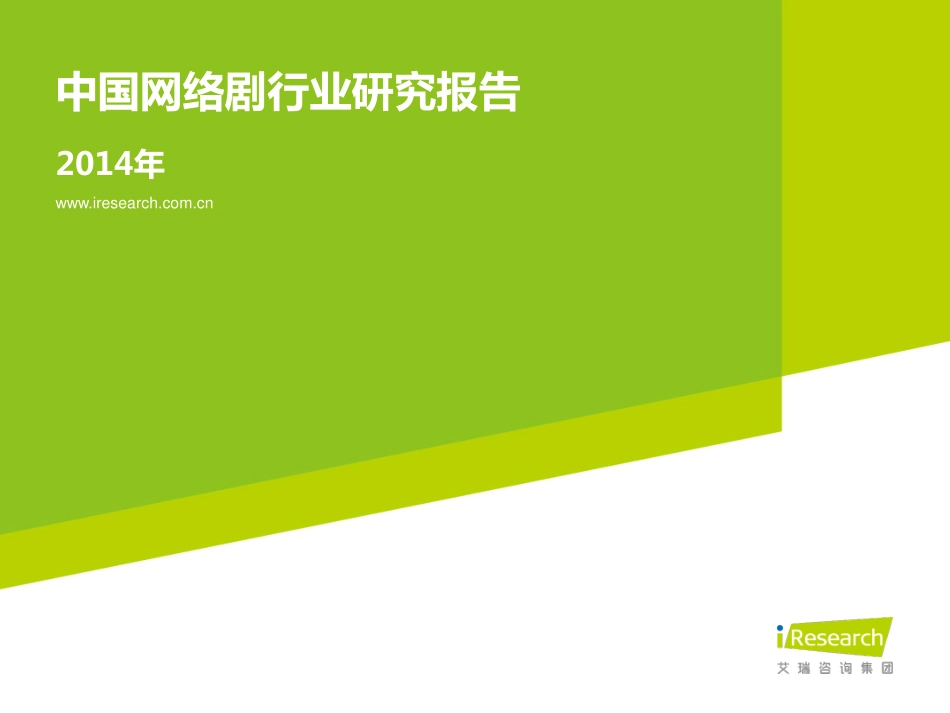 中国网络剧行业研究报告

2014年

www.iresearch.com.cn

iResearch
艾瑞咨询集团